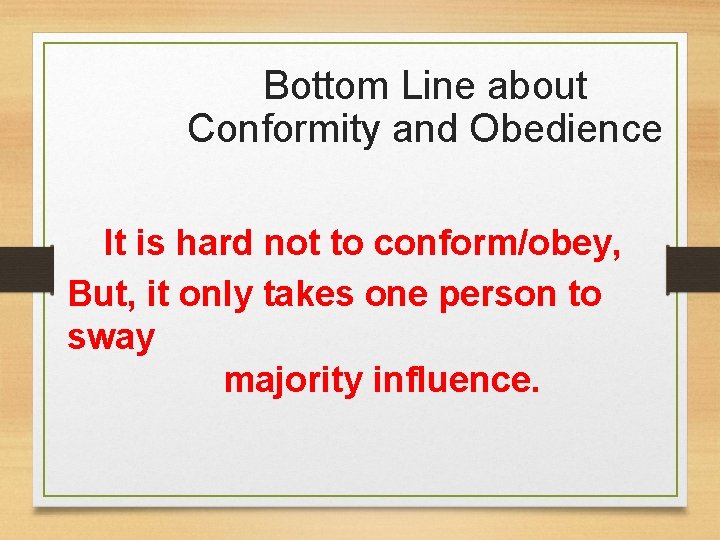 Bottom Line about Conformity and Obedience

It is hard not to conform/obey,
But, it only takes one person to sway
majority influence.